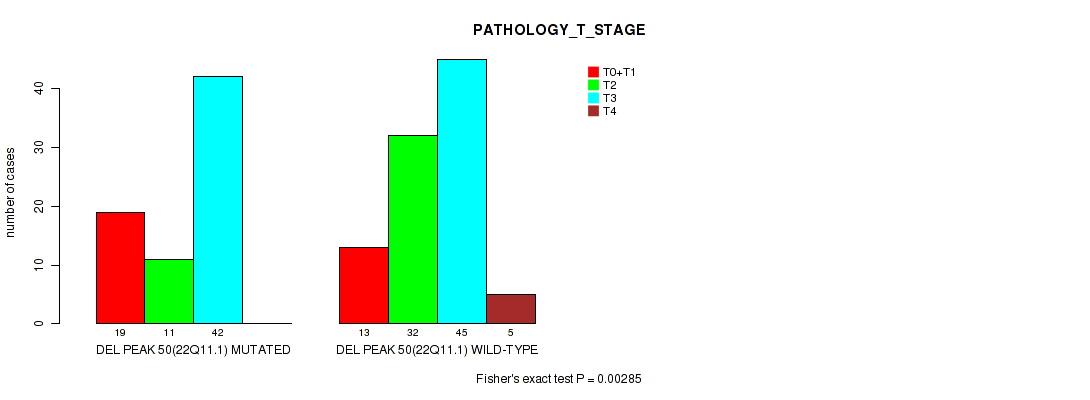 PATHOLOGY_T_STAGE

T0+T1
T2
T3
T4

number of cases

0
10
20
30
40

19
11
42
DEL PEAK 50(22Q11.1) MUTATED

13
32
45
5
DEL PEAK 50(22Q11.1) WILD-TYPE

Fisher's exact test P = 0.00285